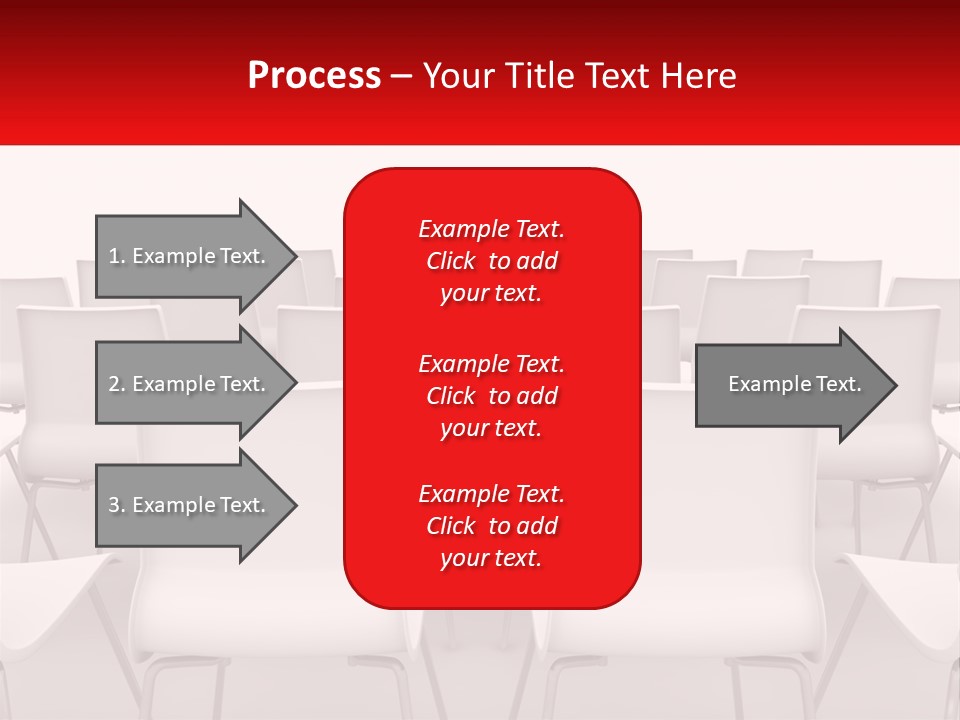 Process – Your Title Text Here

1. Example Text.

2. Example Text.

3. Example Text.

Example Text. Click to add your text.

Example Text. Click to add your text.

Example Text. Click to add your text.

Example Text.